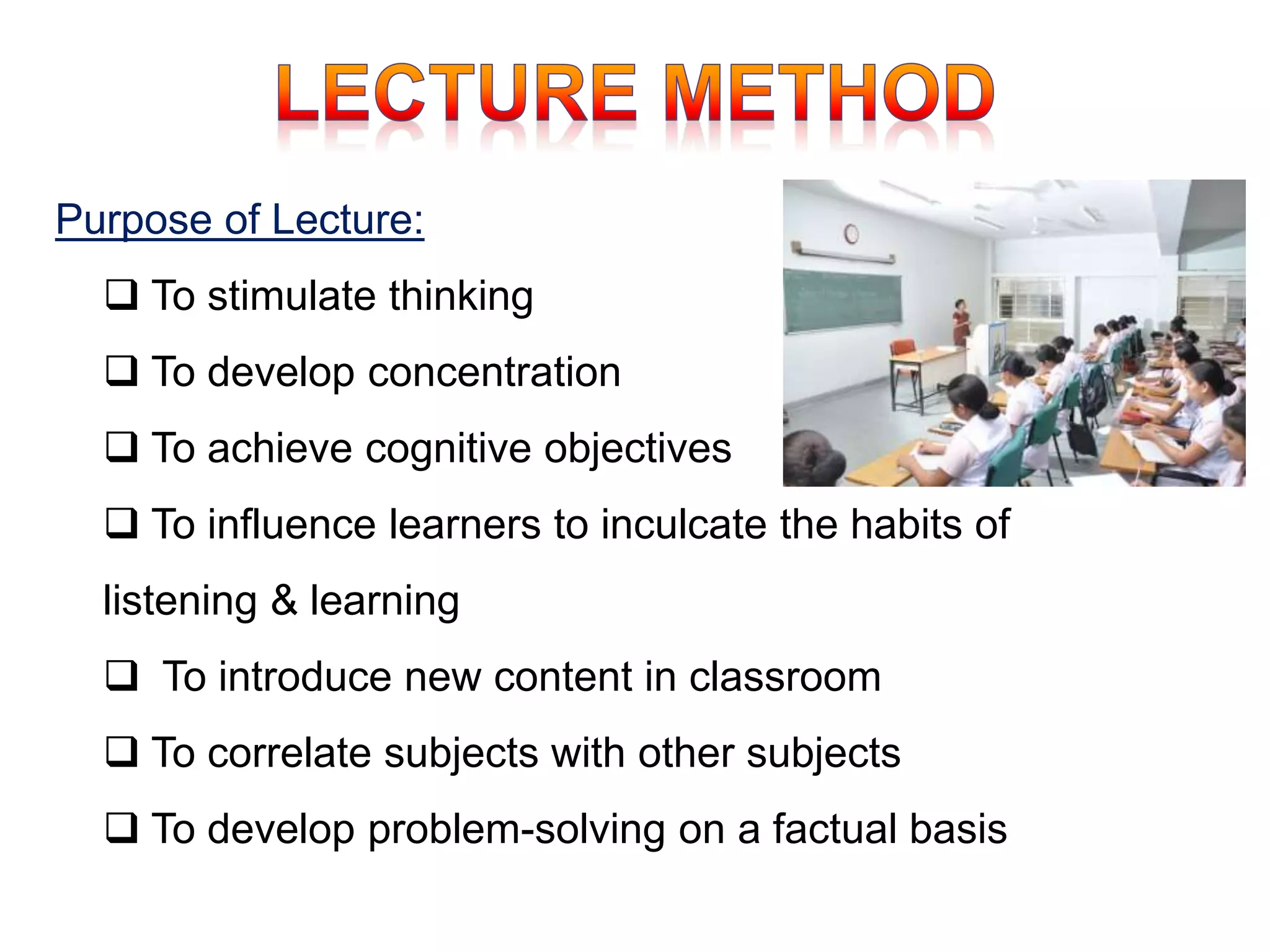 LECTURE METHOD

Purpose of Lecture:

❑ To stimulate thinking

❑ To develop concentration

❑ To achieve cognitive objectives

❑ To influence learners to inculcate the habits of listening & learning

❑ To introduce new content in classroom

❑ To correlate subjects with other subjects

❑ To develop problem-solving on a factual basis